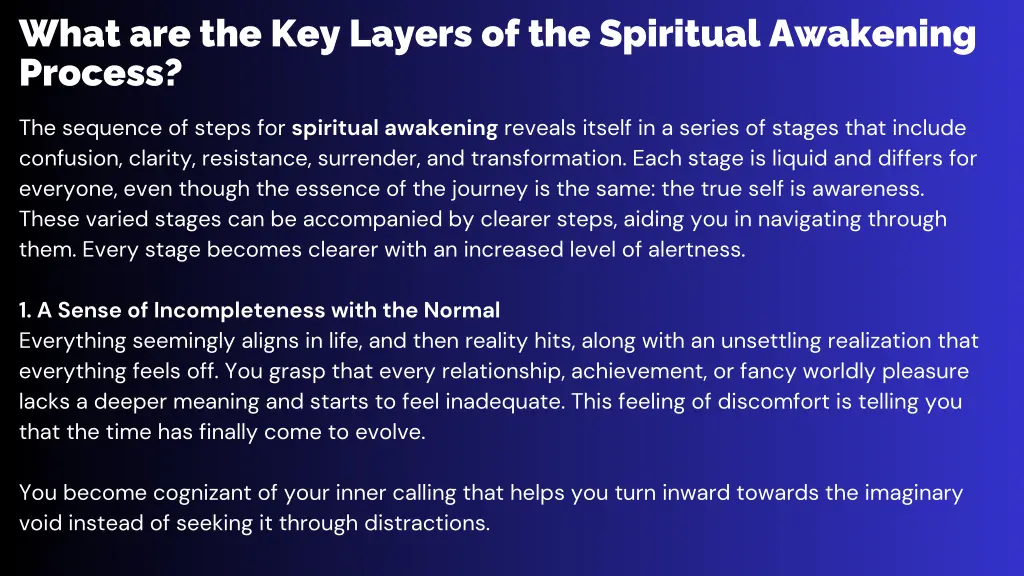 What are the Key Layers of the Spiritual Awakening Process?

The sequence of steps for spiritual awakening reveals itself in a series of stages that include confusion, clarity, resistance, surrender, and transformation. Each stage is liquid and differs for everyone, even though the essence of the journey is the same: the true self is awareness. These varied stages can be accompanied by clearer steps, aiding you in navigating through them. Every stage becomes clearer with an increased level of alertness.

1. A Sense of Incompleteness with the Normal
Everything seemingly aligns in life, and then reality hits, along with an unsettling realization that everything feels off. You grasp that every relationship, achievement, or fancy worldly pleasure lacks a deeper meaning and starts to feel inadequate. This feeling of discomfort is telling you that the time has finally come to evolve.

You become cognizant of your inner calling that helps you turn inward towards the imaginary void instead of seeking it through distractions.